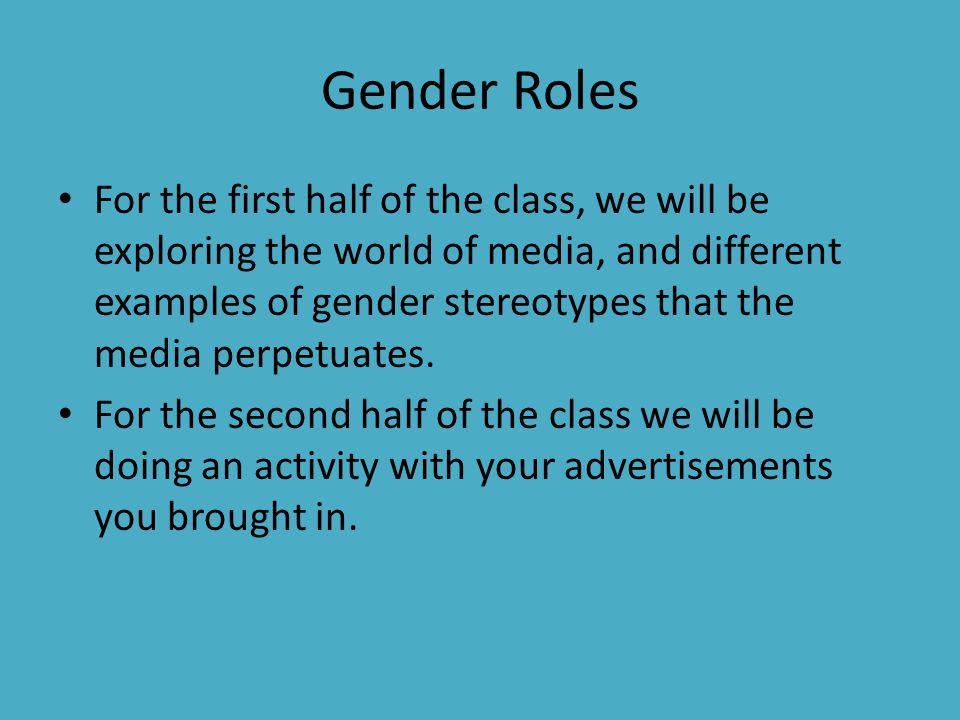 Gender Roles

• For the first half of the class, we will be exploring the world of media, and different examples of gender stereotypes that the media perpetuates.

• For the second half of the class we will be doing an activity with your advertisements you brought in.